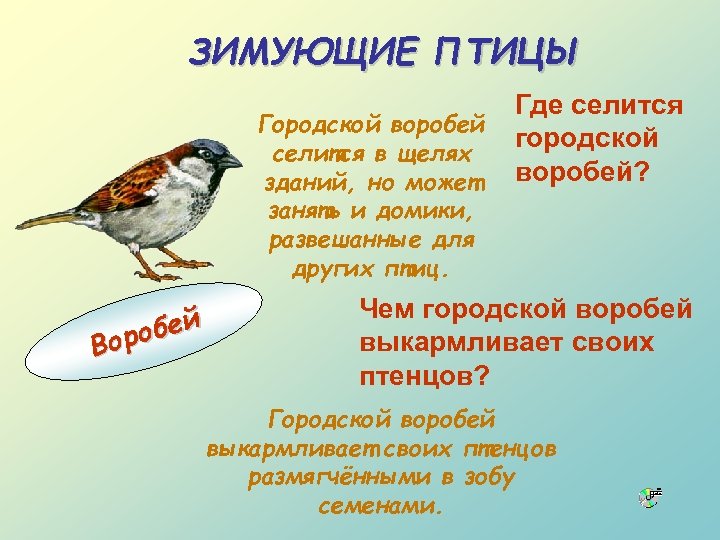 ЗИМУЮЩИЕ ПТИЦЫ

Городской воробей селится в щелях зданий, но может занять и домики, развешанные для других птиц.

Где селится городской воробей?

Воробей

Чем городской воробей выкармливает своих птенцов?

Городской воробей выкармливает своих птенцов размягчёнными в зобу семенами.